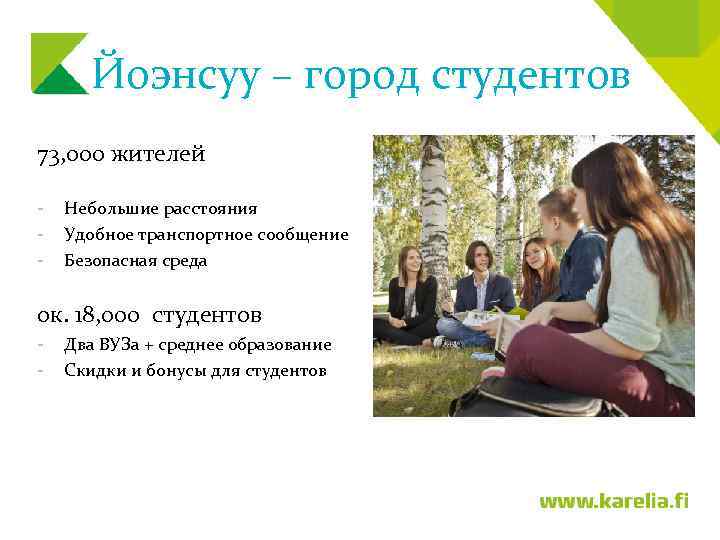 Йоэнсуу – город студентов

73,000 жителей

- Небольшие расстояния
- Удобное транспортное сообщение
- Безопасная среда

ок. 18,000 студентов
- Два ВУЗа + среднее образование
- Скидки и бонусы для студентов

www.karelia.fi